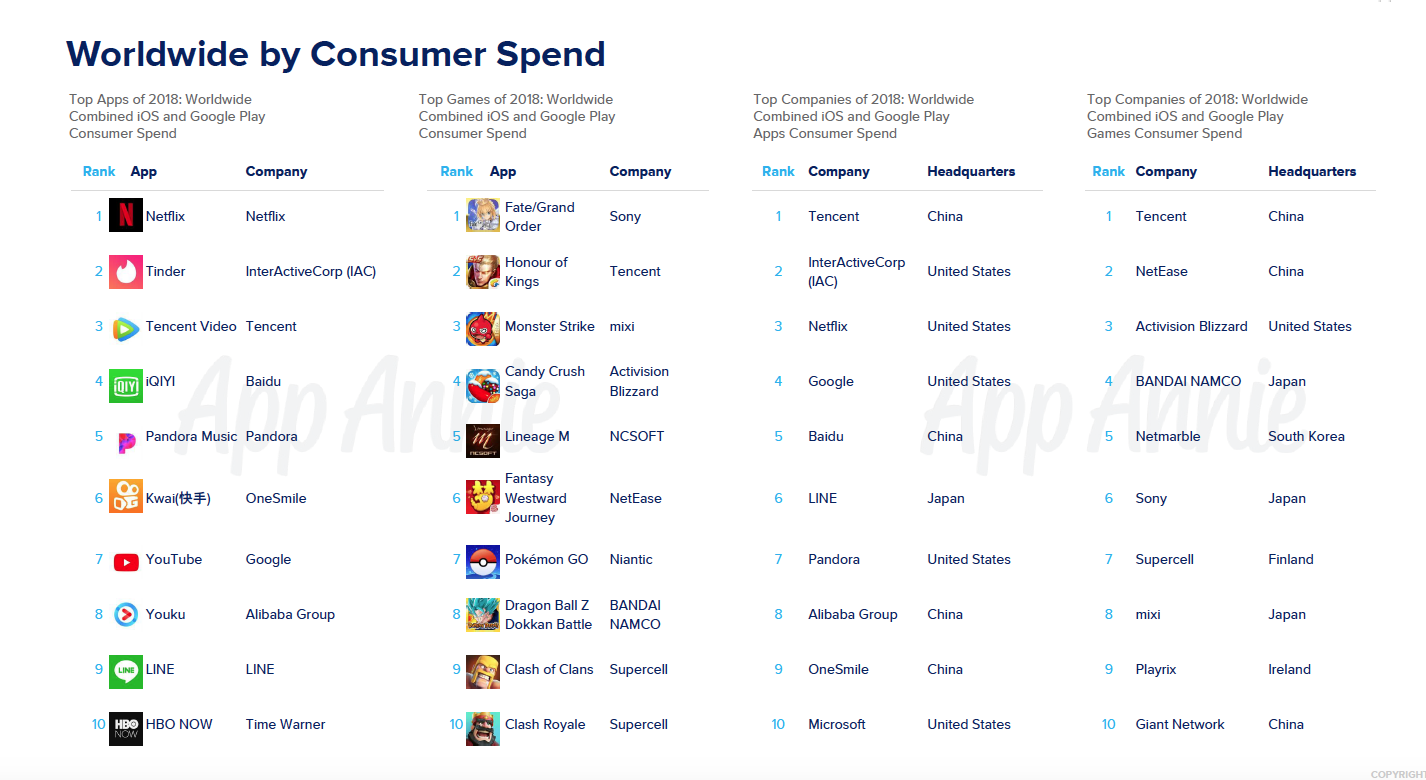 Worldwide by Consumer Spend

Top Apps of 2018: Worldwide Combined iOS and Google Play Consumer Spend

| Rank | App | Company |
|---|---|---|
| 1 | Netflix | Netflix |
| 2 | Tinder | InterActiveCorp (IAC) |
| 3 | Tencent Video | Tencent |
| 4 | iQIYI | Baidu |
| 5 | Pandora Music | Pandora |
| 6 | Kwai(快手) | OneSmile |
| 7 | YouTube | Google |
| 8 | Youku | Alibaba Group |
| 9 | LINE | LINE |
| 10 | HBO NOW | Time Warner |

Top Games of 2018: Worldwide Combined iOS and Google Play Consumer Spend

| Rank | App | Company |
|---|---|---|
| 1 | Fate/Grand Order | Sony |
| 2 | Honour of Kings | Tencent |
| 3 | Monster Strike | mixi |
| 4 | Candy Crush Saga | Activision Blizzard |
| 5 | Lineage M | NCSOFT |
| 6 | Fantasy Westward Journey | NetEase |
| 7 | Pokémon GO | Niantic |
| 8 | Dragon Ball Z Dokkan Battle | BANDAI NAMCO |
| 9 | Clash of Clans | Supercell |
| 10 | Clash Royale | Supercell |

Top Companies of 2018: Worldwide Combined iOS and Google Play Apps Consumer Spend

| Rank | Company | Headquarters |
|---|---|---|
| 1 | Tencent | China |
| 2 | InterActiveCorp (IAC) | United States |
| 3 | Netflix | United States |
| 4 | Google | United States |
| 5 | Baidu | China |
| 6 | LINE | Japan |
| 7 | Pandora | United States |
| 8 | Alibaba Group | China |
| 9 | OneSmile | China |
| 10 | Microsoft | United States |

Top Companies of 2018: Worldwide Combined iOS and Google Play Games Consumer Spend

| Rank | Company | Headquarters |
|---|---|---|
| 1 | Tencent | China |
| 2 | NetEase | China |
| 3 | Activision Blizzard | United States |
| 4 | BANDAI NAMCO | Japan |
| 5 | Netmarble | South Korea |
| 6 | Sony | Japan |
| 7 | Supercell | Finland |
| 8 | mixi | Japan |
| 9 | Playrix | Ireland |
| 10 | Giant Network | China |

App Annie App Annie

COPYRIGHT